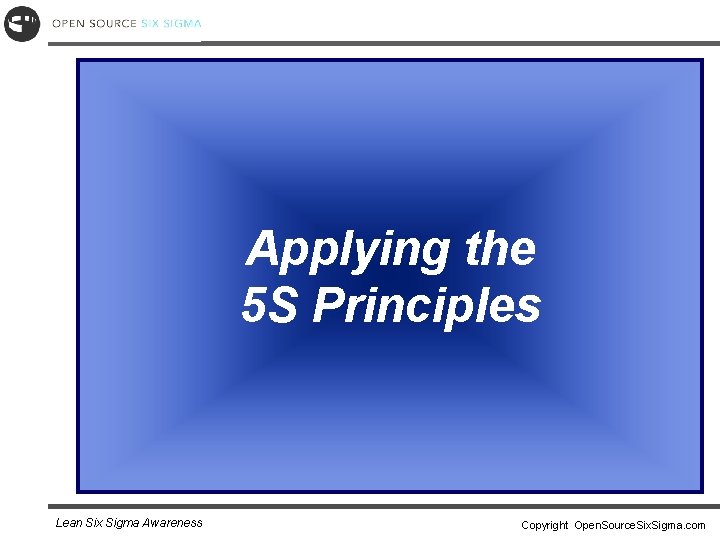 OPEN SOURCE SIX SIGMA

Applying the
5S Principles

Lean Six Sigma Awareness

Copyright OpenSourceSixSigma.com